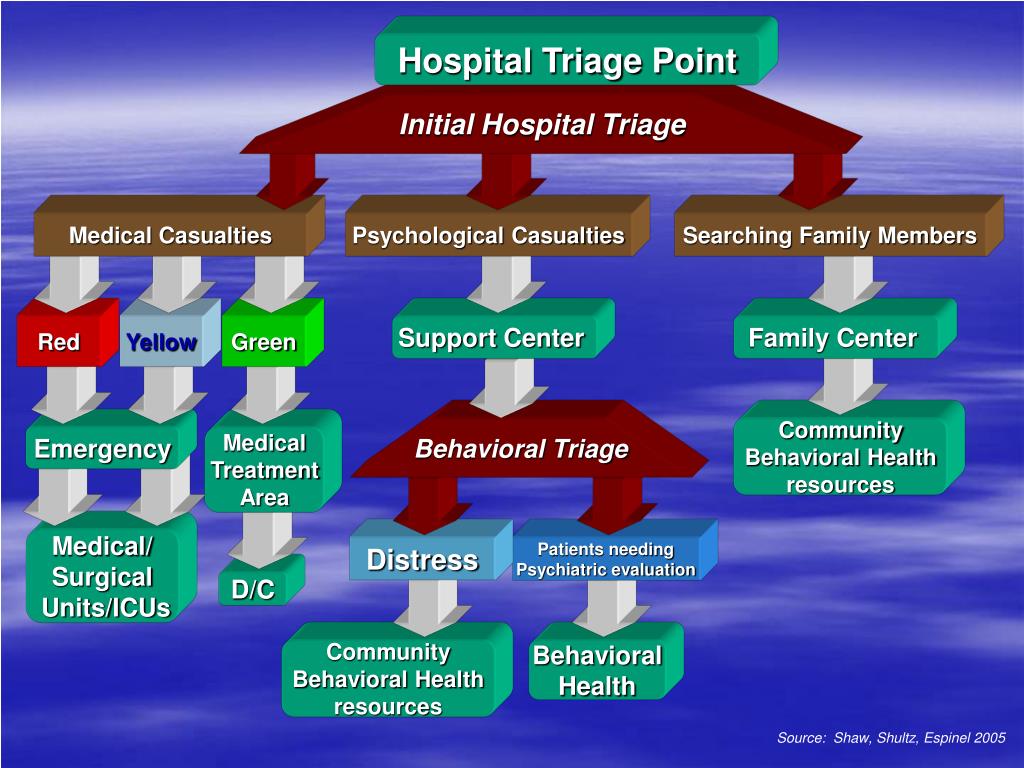 Hospital Triage Point

Initial Hospital Triage

Medical Casualties

Psychological Casualties

Searching Family Members

Red

Yellow

Green

Support Center

Family Center

Emergency

Medical Treatment Area

Behavioral Triage

Community Behavioral Health resources

Medical/ Surgical Units/ICUs

D/C

Distress

Patients needing Psychiatric evaluation

Community Behavioral Health resources

Behavioral Health

Source: Shaw, Shultz, Espinel 2005